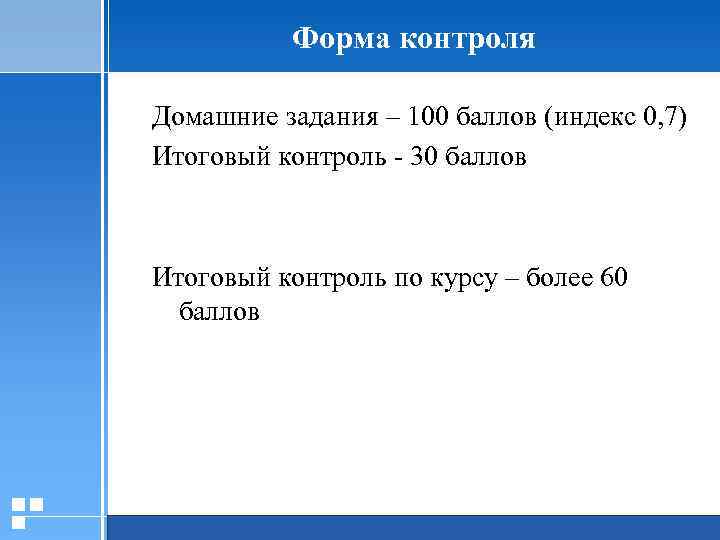 Форма контроля

Домашние задания – 100 баллов (индекс 0,7)
Итоговый контроль - 30 баллов

Итоговый контроль по курсу – более 60 баллов